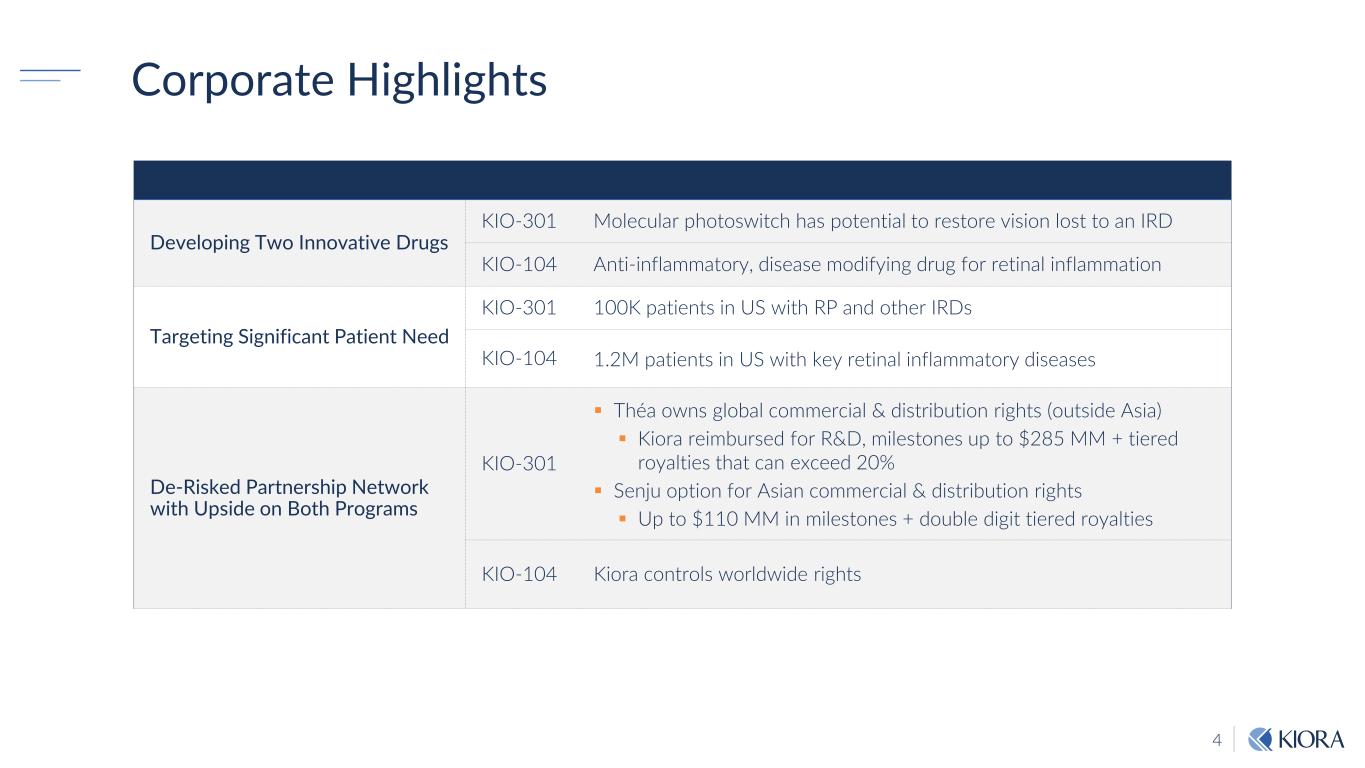 Corporate Highlights

| | | |
|---|---|---|
| Developing Two Innovative Drugs | KIO-301 | Molecular photoswitch has potential to restore vision lost to an IRD |
| | KIO-104 | Anti-inflammatory, disease modifying drug for retinal inflammation |
| Targeting Significant Patient Need | KIO-301 | 100K patients in US with RP and other IRDs |
| | KIO-104 | 1.2M patients in US with key retinal inflammatory diseases |
| De-Risked Partnership Network with Upside on Both Programs | KIO-301 | ▪ Théa owns global commercial & distribution rights (outside Asia) ▪ Kiora reimbursed for R&D, milestones up to \$285 MM + tiered royalties that can exceed 20% ▪ Senju option for Asian commercial & distribution rights ▪ Up to \$110 MM in milestones + double digit tiered royalties |
| | KIO-104 | Kiora controls worldwide rights |

4 KIORA